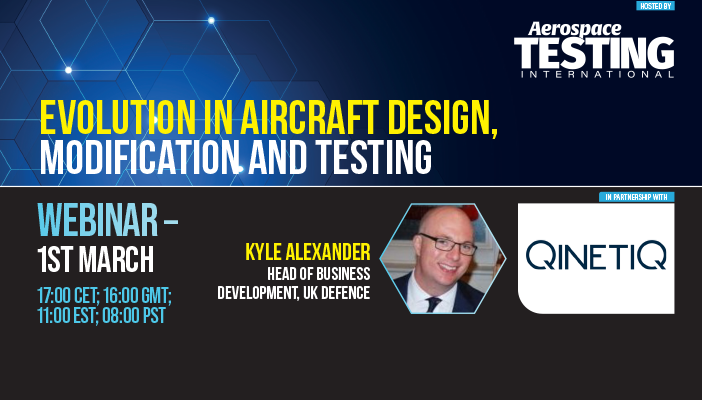 HOSTED BY

Aerospace TESTING INTERNATIONAL

EVOLUTION IN AIRCRAFT DESIGN, MODIFICATION AND TESTING

WEBINAR – 1ST MARCH

17:00 CET; 16:00 GMT; 11:00 EST; 08:00 PST

KYLE ALEXANDER
HEAD OF BUSINESS DEVELOPMENT, UK DEFENCE

IN PARTNERSHIP WITH

QINETIQ